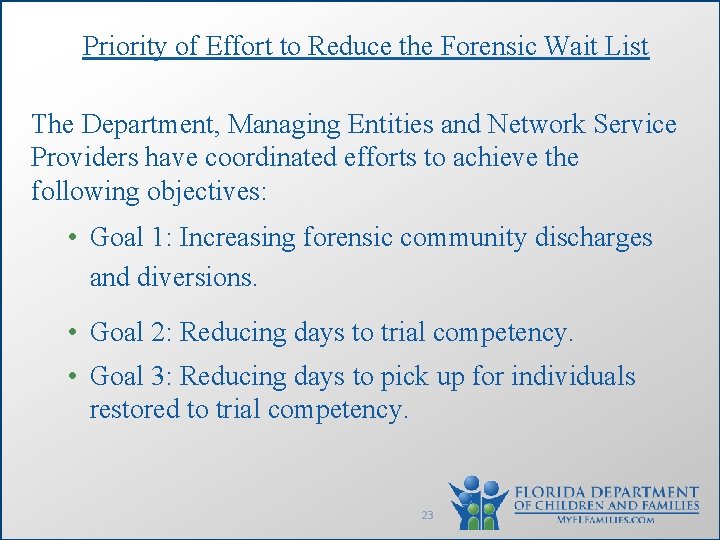 Priority of Effort to Reduce the Forensic Wait List

The Department, Managing Entities and Network Service Providers have coordinated efforts to achieve the following objectives:

• Goal 1: Increasing forensic community discharges and diversions.

• Goal 2: Reducing days to trial competency.

• Goal 3: Reducing days to pick up for individuals restored to trial competency.

23

FLORIDA DEPARTMENT
OF CHILDREN AND FAMILIES
MYFLFAMILIES.COM